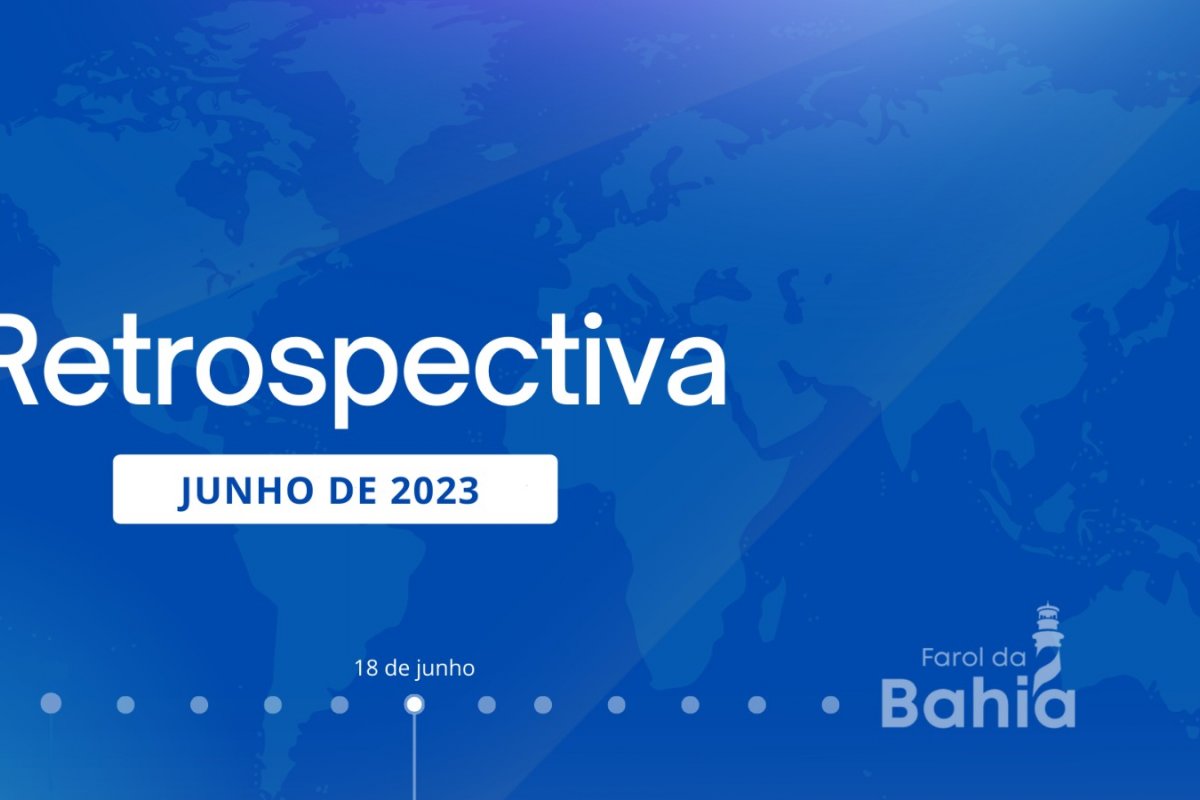 Retrospectiva

JUNHO DE 2023

18 de junho

Farol da
Bahia